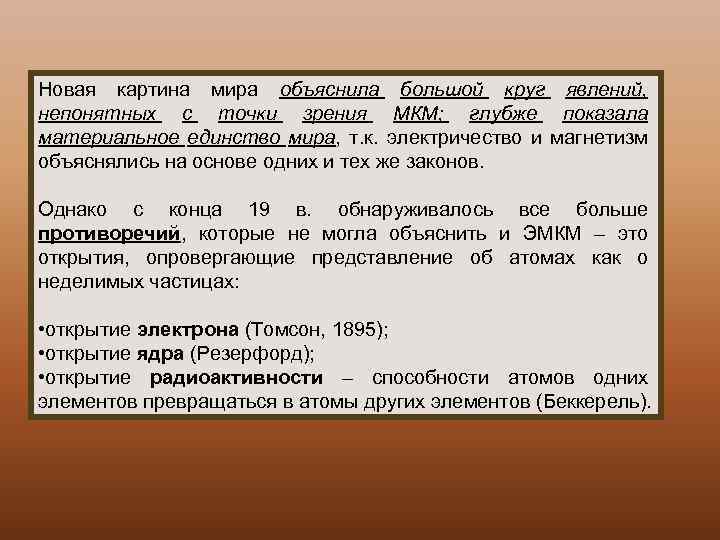 Новая картина мира объяснила большой круг явлений, непонятных с точки зрения МКМ; глубже показала материальное единство мира, т.к. электричество и магнетизм объяснялись на основе одних и тех же законов.

Однако с конца 19 в. обнаруживалось все больше противоречий, которые не могла объяснить и ЭМКМ – это открытия, опровергающие представление об атомах как о неделимых частицах:

•открытие электрона (Томсон, 1895);
•открытие ядра (Резерфорд);
•открытие радиоактивности – способности атомов одних элементов превращаться в атомы других элементов (Беккерель).